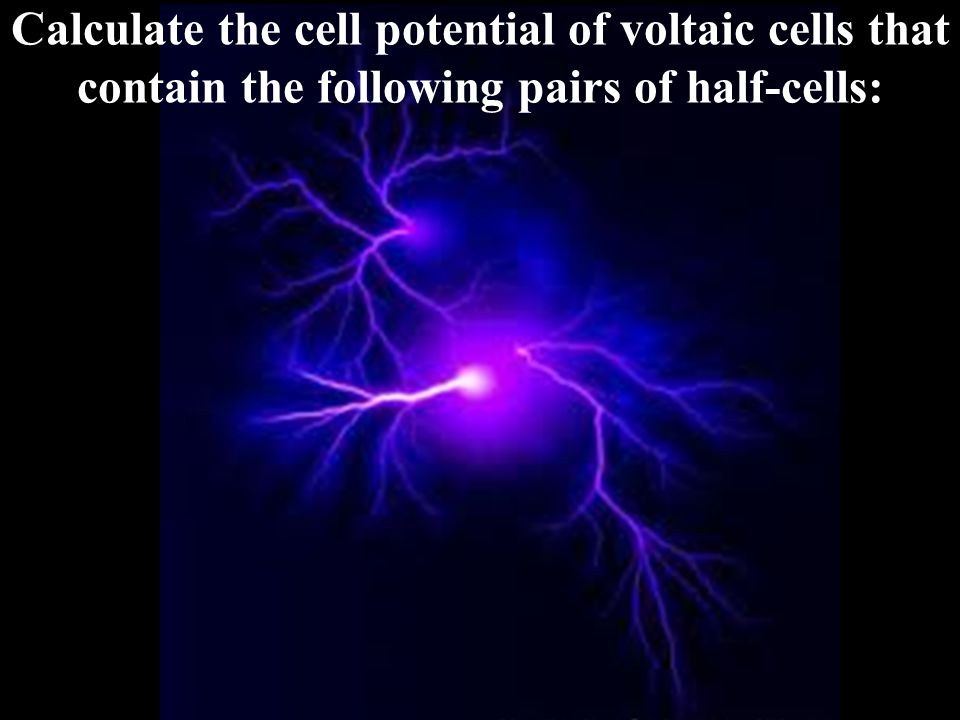 Calculate the cell potential of voltaic cells that contain the following pairs of half-cells: